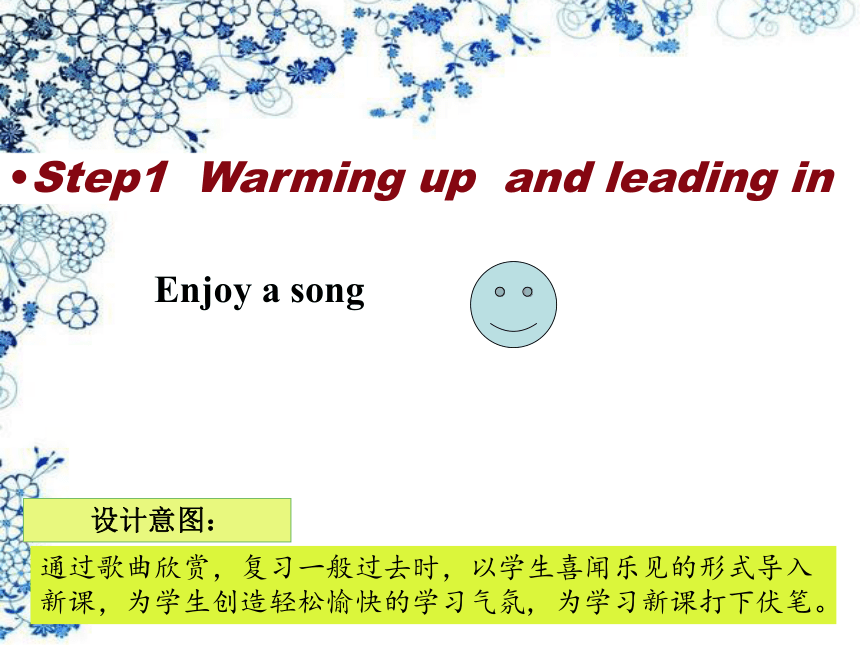 •Step1  Warming up  and leading in

Enjoy a song

设计意图：

通过歌曲欣赏，复习一般过去时，以学生喜闻乐见的形式导入新课，为学生创造轻松愉快的学习气氛，为学习新课打下伏笔。